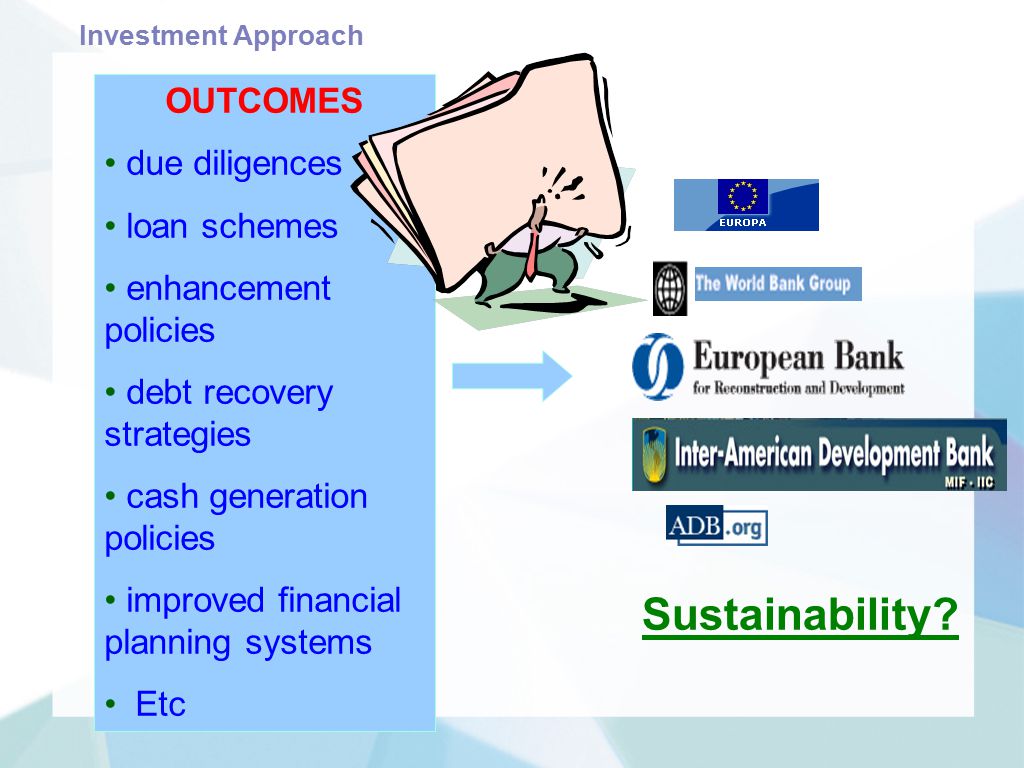 Investment Approach

OUTCOMES

• due diligences

• loan schemes

• enhancement policies

• debt recovery strategies

• cash generation policies

• improved financial planning systems

• Etc

EUROPA

The World Bank Group

European Bank for Reconstruction and Development

Inter-American Development Bank MIF - IIC

ADB.org

Sustainability?